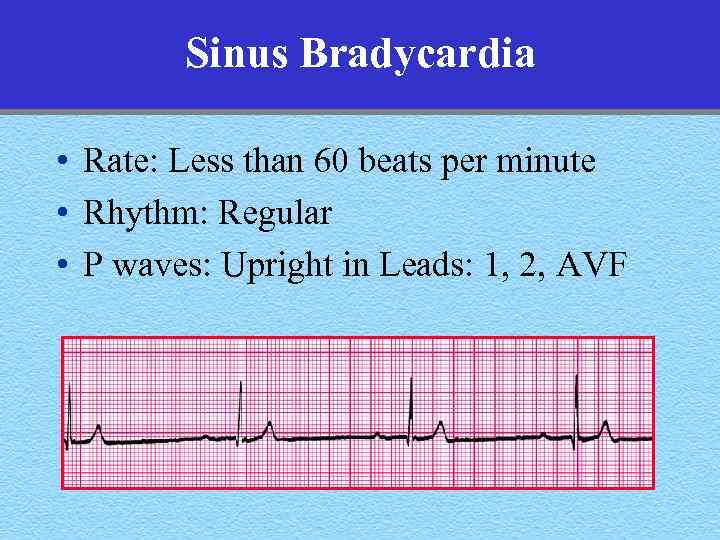 Sinus Bradycardia

• Rate: Less than 60 beats per minute
• Rhythm: Regular
• P waves: Upright in Leads: 1, 2, AVF